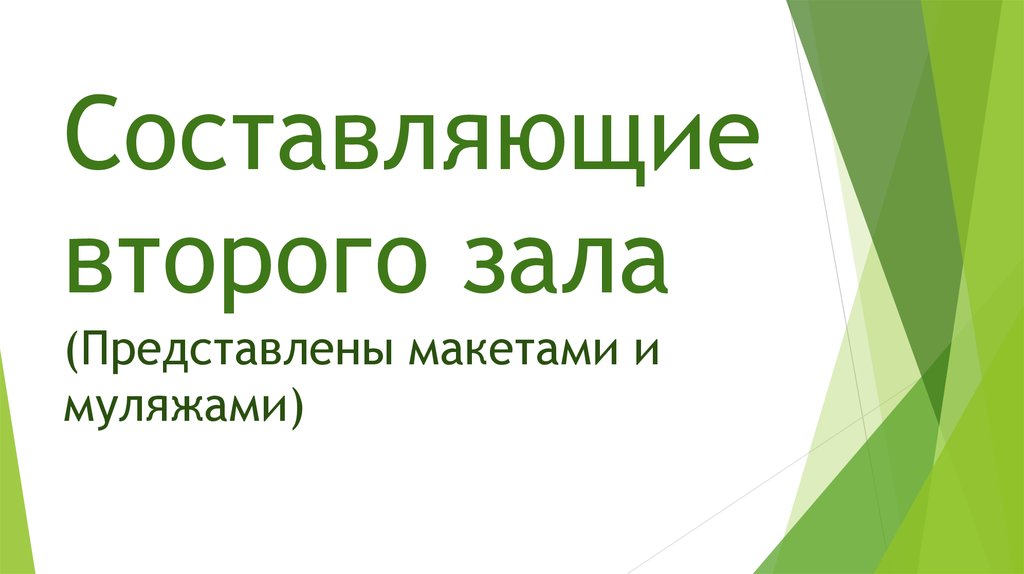 Составляющие второго зала

(Представлены макетами и муляжами)